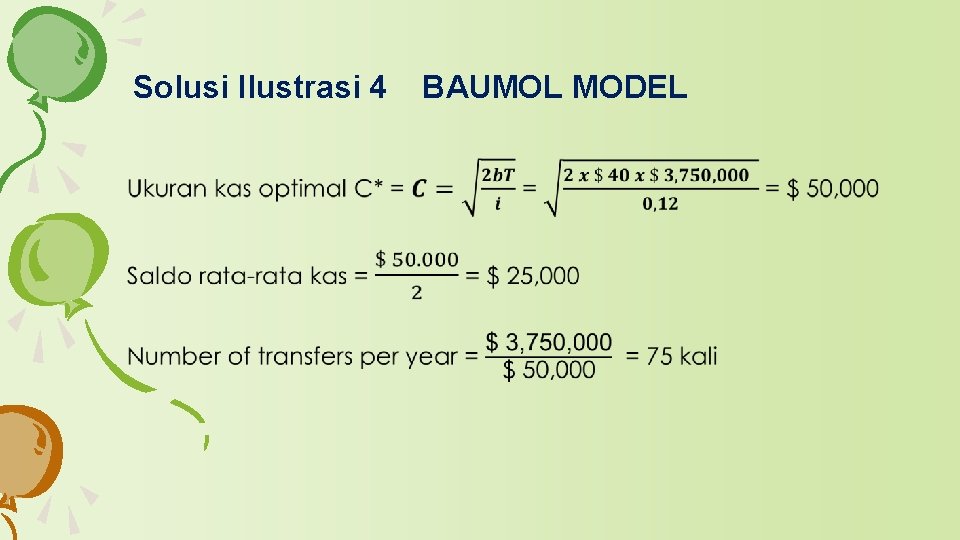 Solusi Ilustrasi 4 BAUMOL MODEL

Ukuran kas optimal C* = $C = \sqrt{\frac{2bT}{i}} = \sqrt{\frac{2 x \$ 40 x \$ 3,750,000}{0,12}}$ = $ 50,000

Saldo rata-rata kas = $\frac{\$ 50.000}{2}$ = $ 25,000

Number of transfers per year = $\frac{\$ 3,750,000}{\$ 50,000}$ = 75 kali